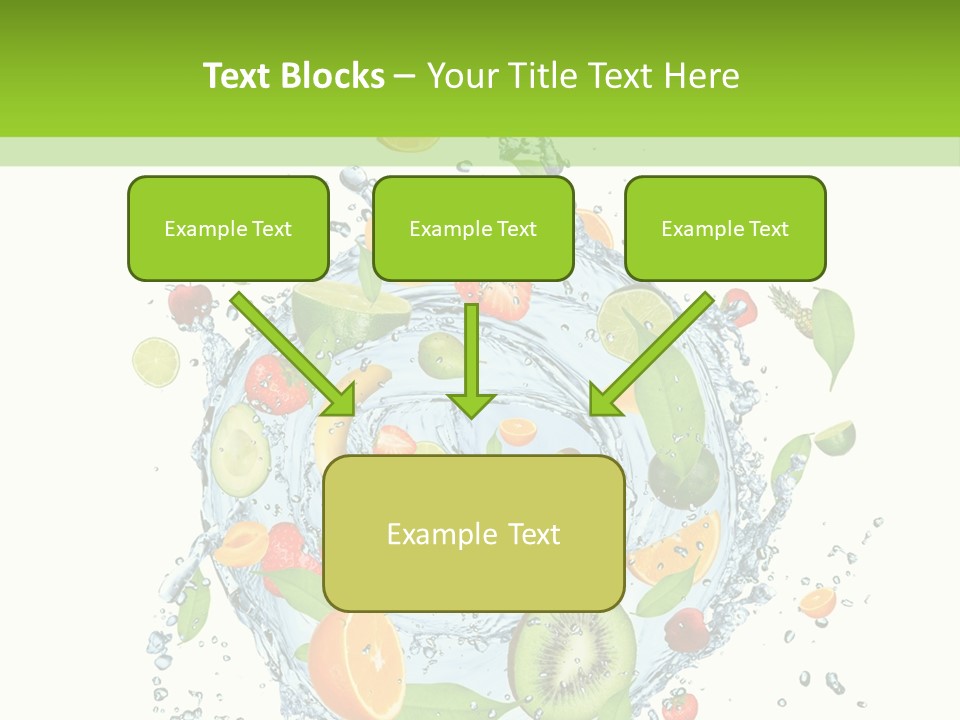 Text Blocks – Your Title Text Here

Example Text

Example Text

Example Text

Example Text